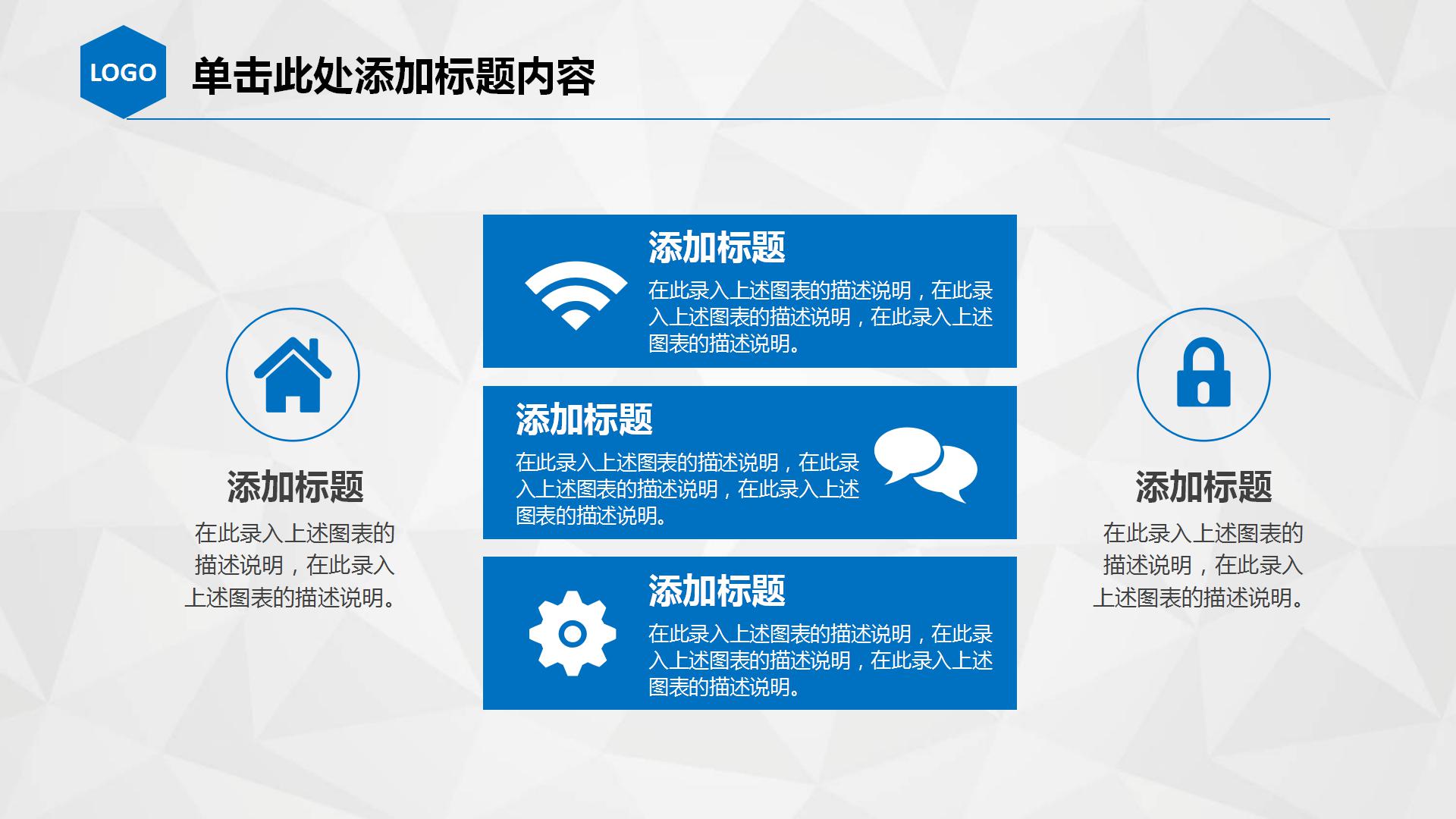 LOGO

单击此处添加标题内容

添加标题

在此录入上述图表的描述说明，在此录入上述图表的描述说明。

添加标题

在此录入上述图表的描述说明，在此录入上述图表的描述说明，在此录入上述图表的描述说明。

添加标题

在此录入上述图表的描述说明，在此录入上述图表的描述说明，在此录入上述图表的描述说明。

添加标题

在此录入上述图表的描述说明，在此录入上述图表的描述说明，在此录入上述图表的描述说明。

添加标题

在此录入上述图表的描述说明，在此录入上述图表的描述说明。